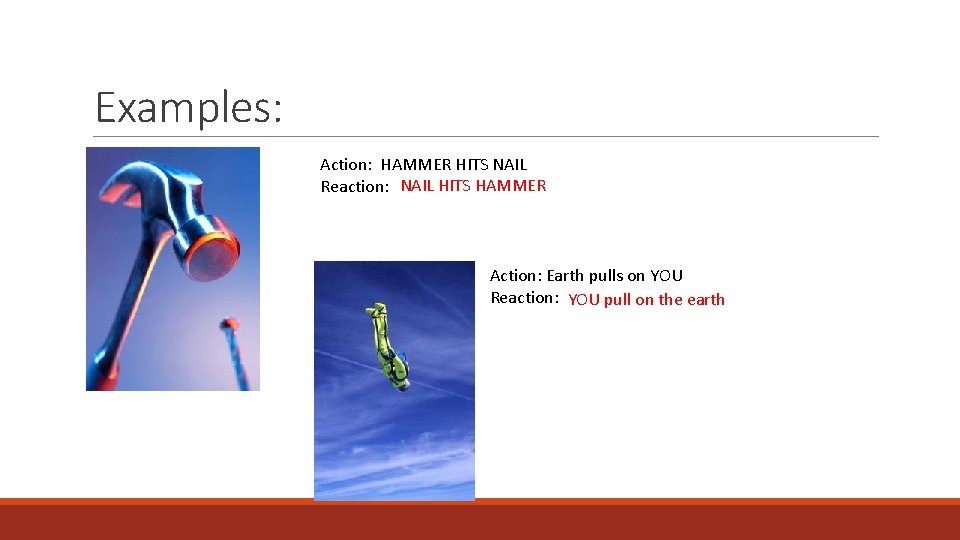 Examples:

Action: HAMMER HITS NAIL
Reaction: NAIL HITS HAMMER

Action: Earth pulls on YOU
Reaction: YOU pull on the earth